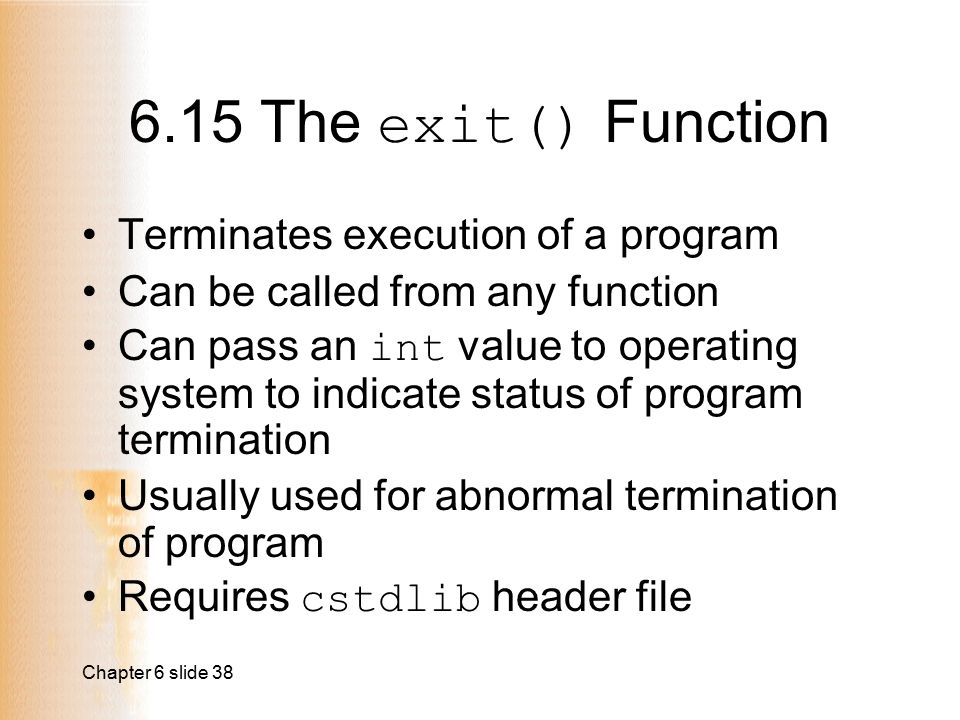 6.15 The exit() Function

• Terminates execution of a program
• Can be called from any function
• Can pass an int value to operating system to indicate status of program termination
• Usually used for abnormal termination of program
• Requires cstdlib header file

Chapter 6 slide 38